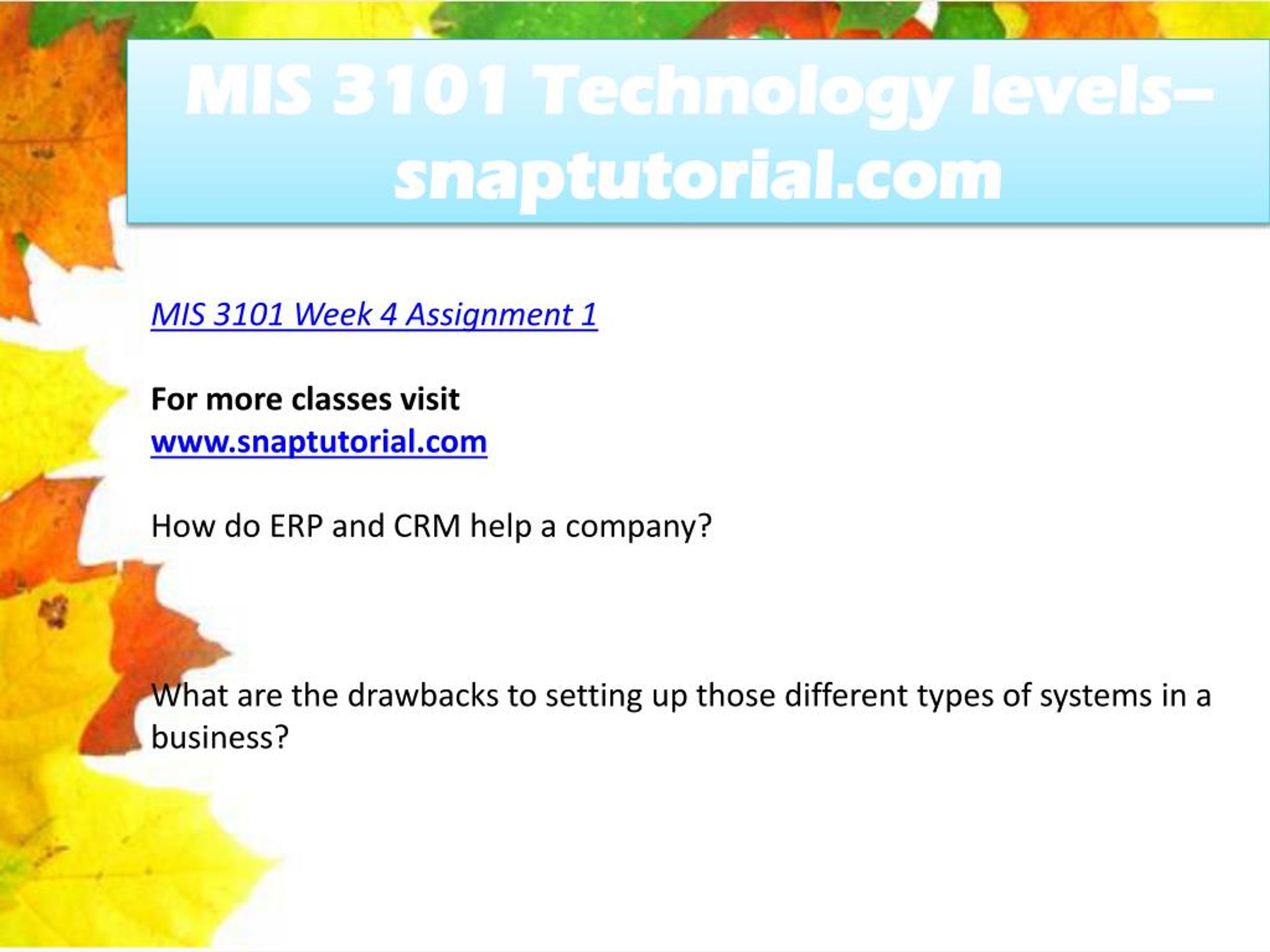 MIS 3101 Technology levels– snaptutorial.com

MIS 3101 Week 4 Assignment 1

For more classes visit
www.snaptutorial.com

How do ERP and CRM help a company?

What are the drawbacks to setting up those different types of systems in a business?